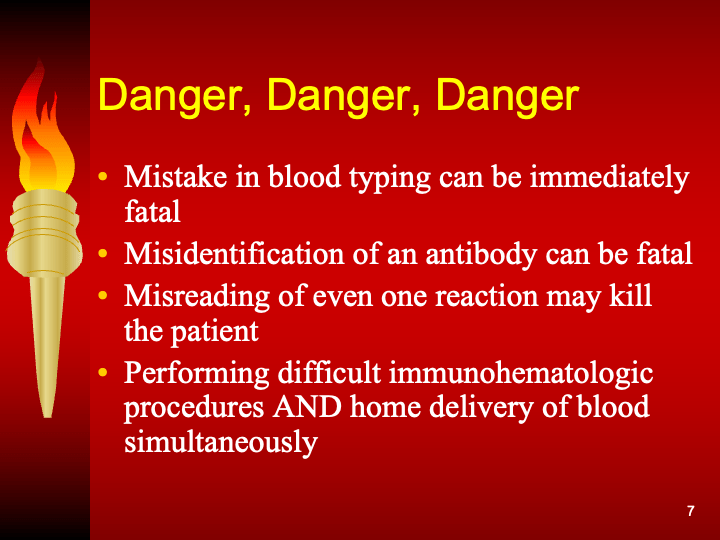 Danger, Danger, Danger

• Mistake in blood typing can be immediately fatal
• Misidentification of an antibody can be fatal
• Misreading of even one reaction may kill the patient
• Performing difficult immunohematologic procedures AND home delivery of blood simultaneously

7